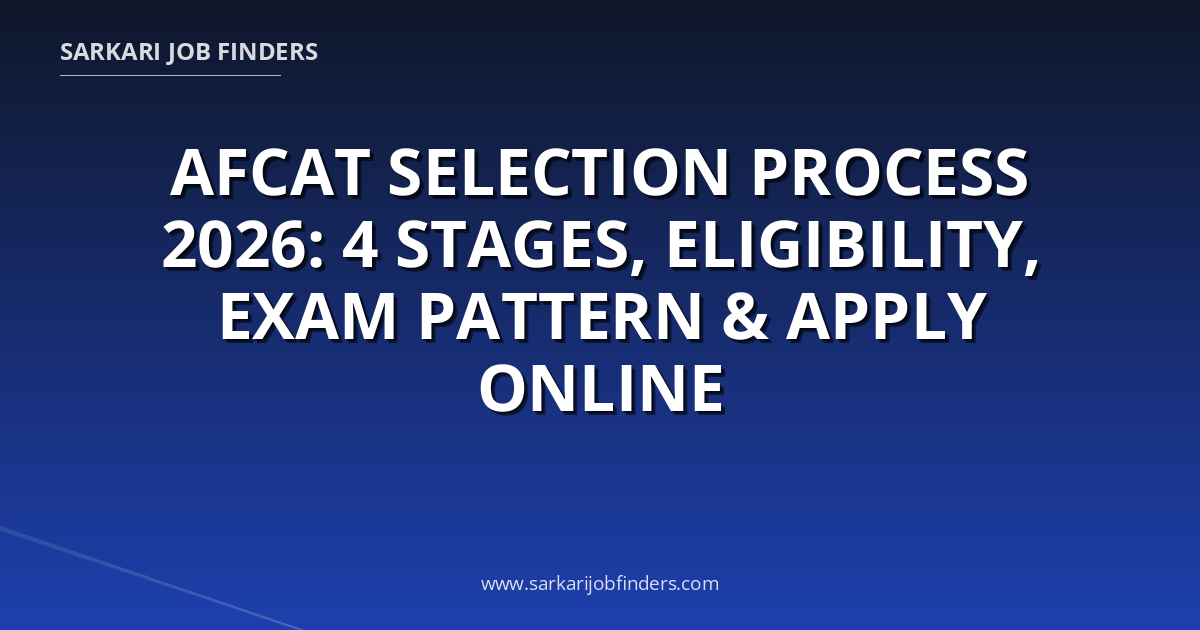 SARKARI JOB FINDERS

AFCAT SELECTION PROCESS 2026: 4 STAGES, ELIGIBILITY, EXAM PATTERN & APPLY ONLINE

www.sarkarijobfinders.com